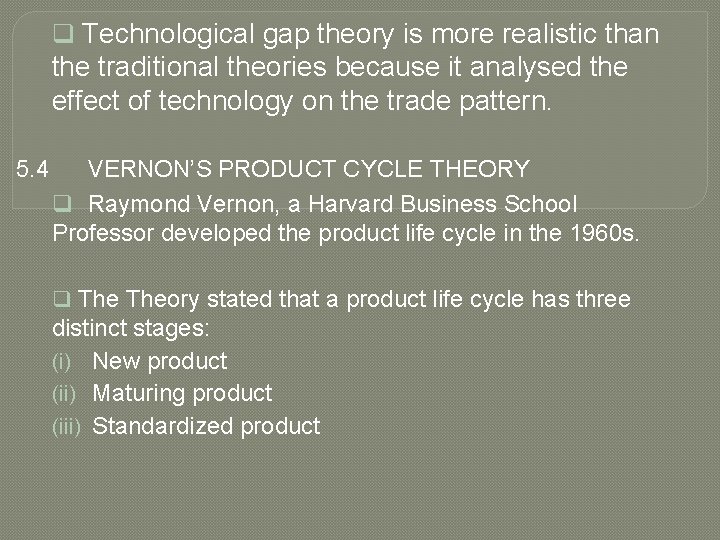 ❑ Technological gap theory is more realistic than the traditional theories because it analysed the effect of technology on the trade pattern.

5.4 VERNON'S PRODUCT CYCLE THEORY

❑ Raymond Vernon, a Harvard Business School Professor developed the product life cycle in the 1960s.

❑ The Theory stated that a product life cycle has three distinct stages:
(i) New product
(ii) Maturing product
(iii) Standardized product